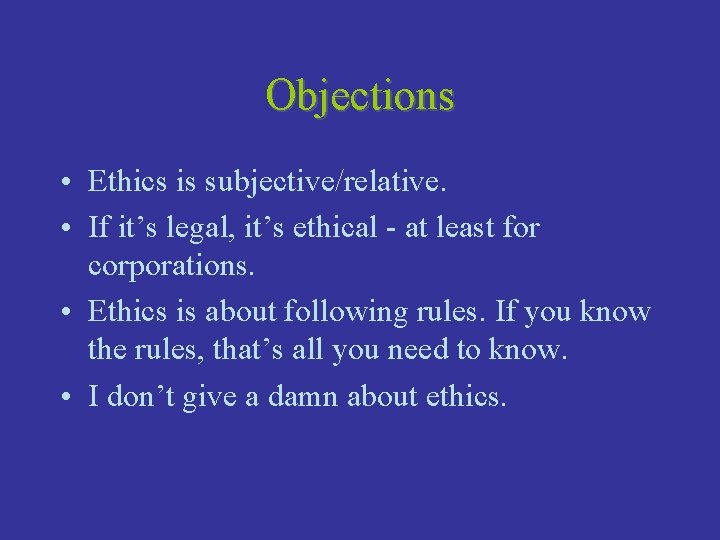 Objections

• Ethics is subjective/relative.
• If it’s legal, it’s ethical - at least for corporations.
• Ethics is about following rules. If you know the rules, that’s all you need to know.
• I don’t give a damn about ethics.